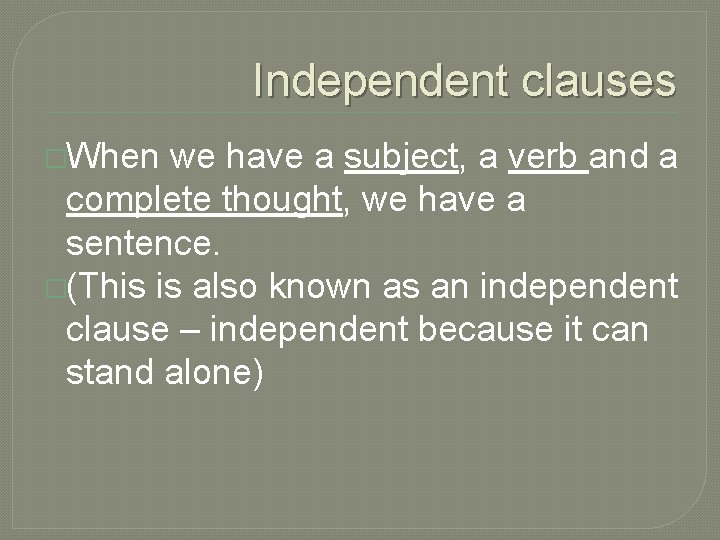 Independent clauses

When we have a subject, a verb and a complete thought, we have a sentence.

(This is also known as an independent clause – independent because it can stand alone)